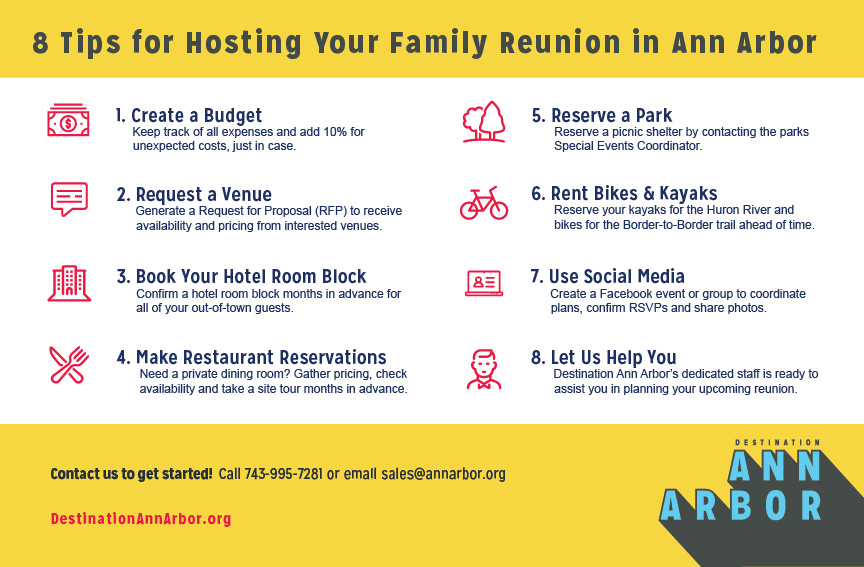 8 Tips for Hosting Your Family Reunion in Ann Arbor

1. Create a Budget
Keep track of all expenses and add 10% for unexpected costs, just in case.

2. Request a Venue
Generate a Request for Proposal (RFP) to receive availability and pricing from interested venues.

3. Book Your Hotel Room Block
Confirm a hotel room block months in advance for all of your out-of-town guests.

4. Make Restaurant Reservations
Need a private dining room? Gather pricing, check availability and take a site tour months in advance.

5. Reserve a Park
Reserve a picnic shelter by contacting the parks Special Events Coordinator.

6. Rent Bikes & Kayaks
Reserve your kayaks for the Huron River and bikes for the Border-to-Border trail ahead of time.

7. Use Social Media
Create a Facebook event or group to coordinate plans, confirm RSVPs and share photos.

8. Let Us Help You
Destination Ann Arbor's dedicated staff is ready to assist you in planning your upcoming reunion.

Contact us to get started! Call 743-995-7281 or email sales@annarbor.org

DestinationAnnArbor.org

DESTINATION ANN ARBOR